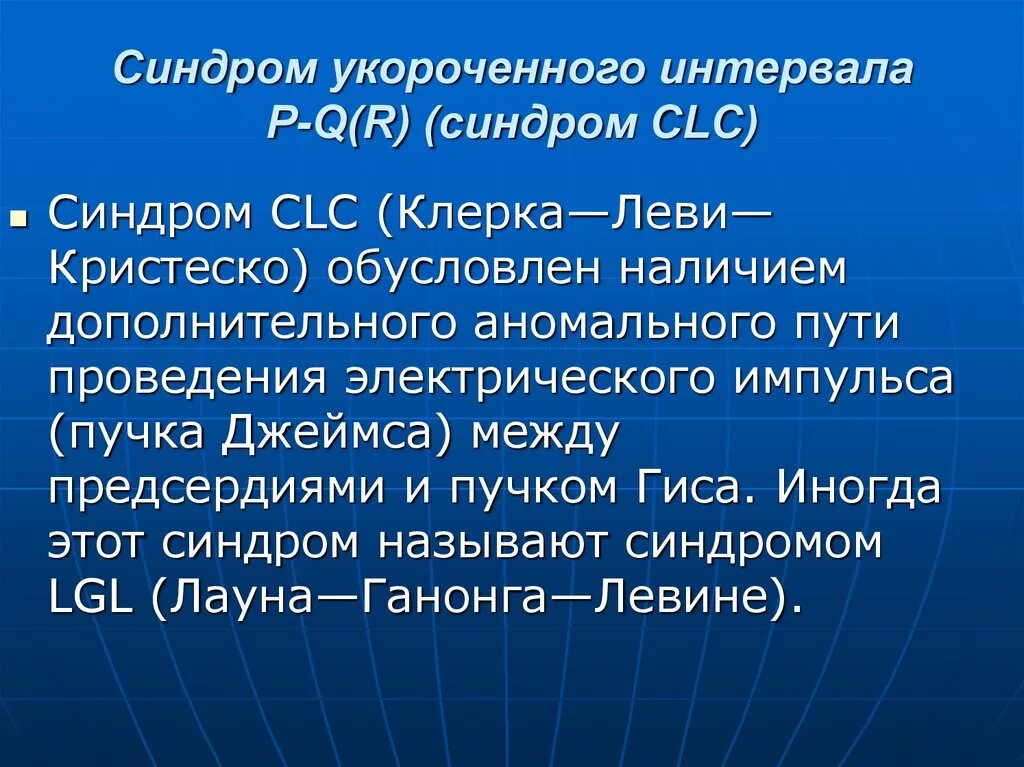 Синдром укороченного интервала P-Q(R) (синдром CLC)

Синдром CLC (Клерка—Леви—Кристеско) обусловлен наличием дополнительного аномального пути проведения электрического импульса (пучка Джеймса) между предсердиями и пучком Гиса. Иногда этот синдром называют синдромом LGL (Лауна—Ганонга—Левине).